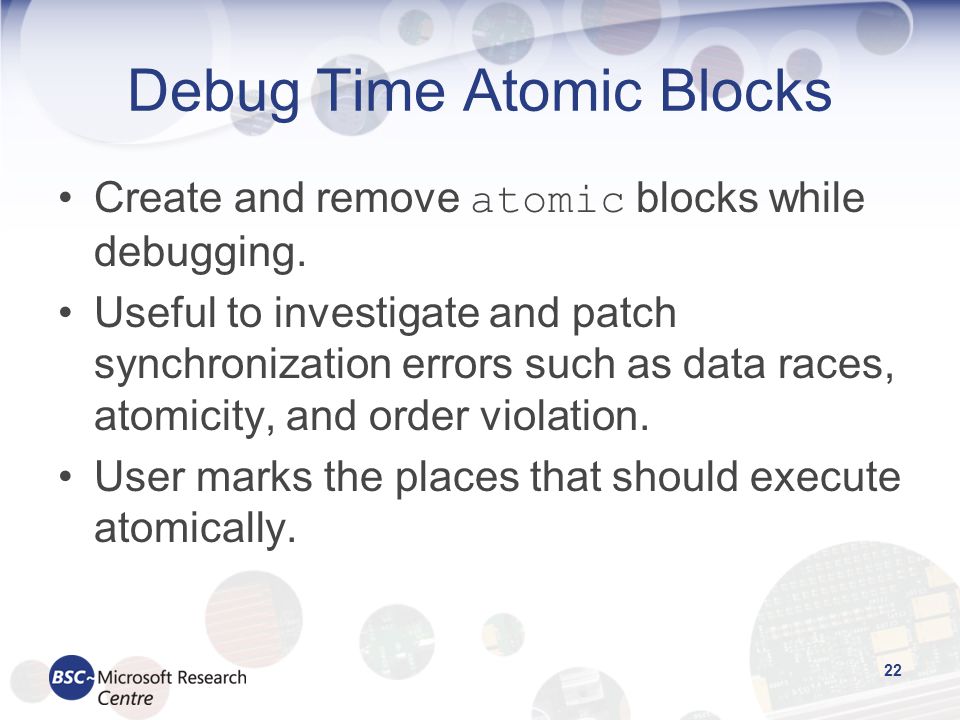 Debug Time Atomic Blocks

• Create and remove atomic blocks while debugging.

• Useful to investigate and patch synchronization errors such as data races, atomicity, and order violation.

• User marks the places that should execute atomically.

BSC Microsoft Research Centre

22